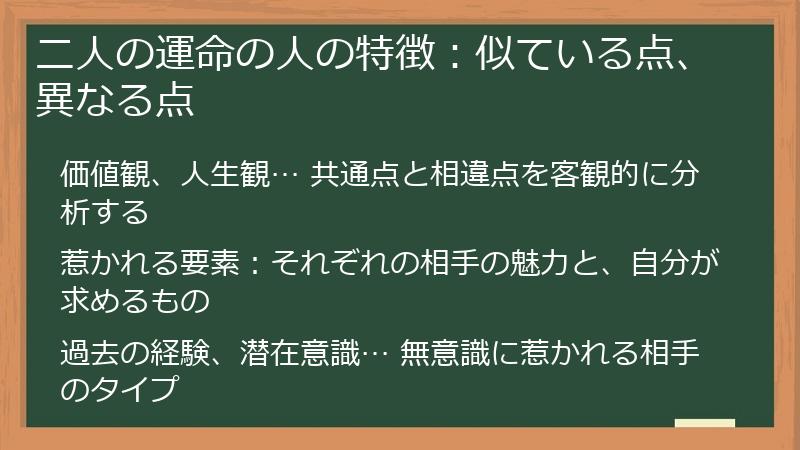 二人の運命の人の特徴：似ている点、異なる点

価値観、人生観… 共通点と相違点を客観的に分析する

惹かれる要素：それぞれの相手の魅力と、自分が求めるもの

過去の経験、潜在意識… 無意識に惹かれる相手のタイプ